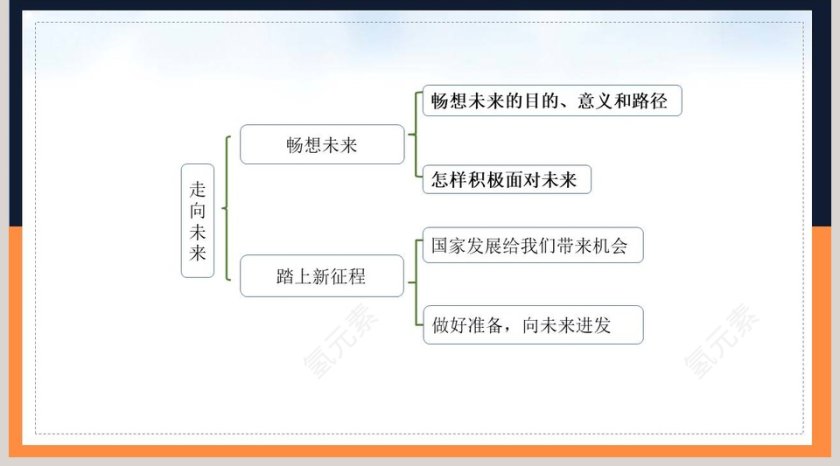 走向未来

畅想未来

畅想未来的目的、意义和路径

怎样积极面对未来

踏上新征程

国家发展给我们带来机会

做好准备，向未来进发

氢元素

氢元素